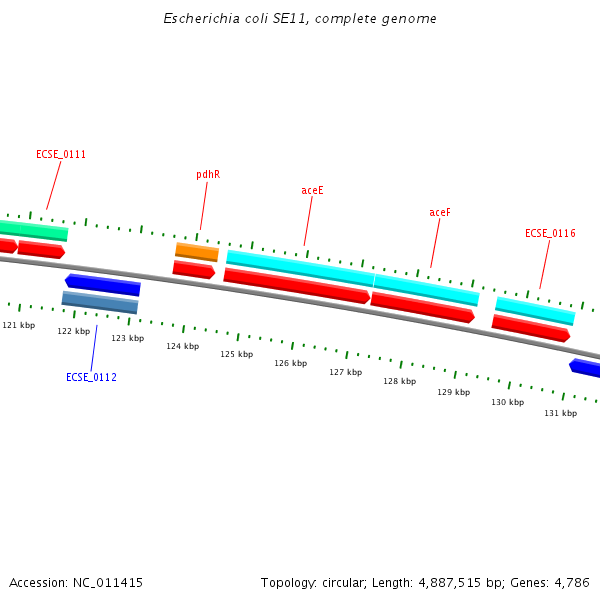 Escherichia coli SE11, complete genome

ECSE_0111

pdhR

aceE

aceF

ECSE_0116

121 kbp

122 kbp

123 kbp

124 kbp

125 kbp

126 kbp

127 kbp

128 kbp

129 kbp

130 kbp

131 kbp

ECSE_0112

Accession: NC_011415

Topology: circular; Length: 4,887,515 bp; Genes: 4,786